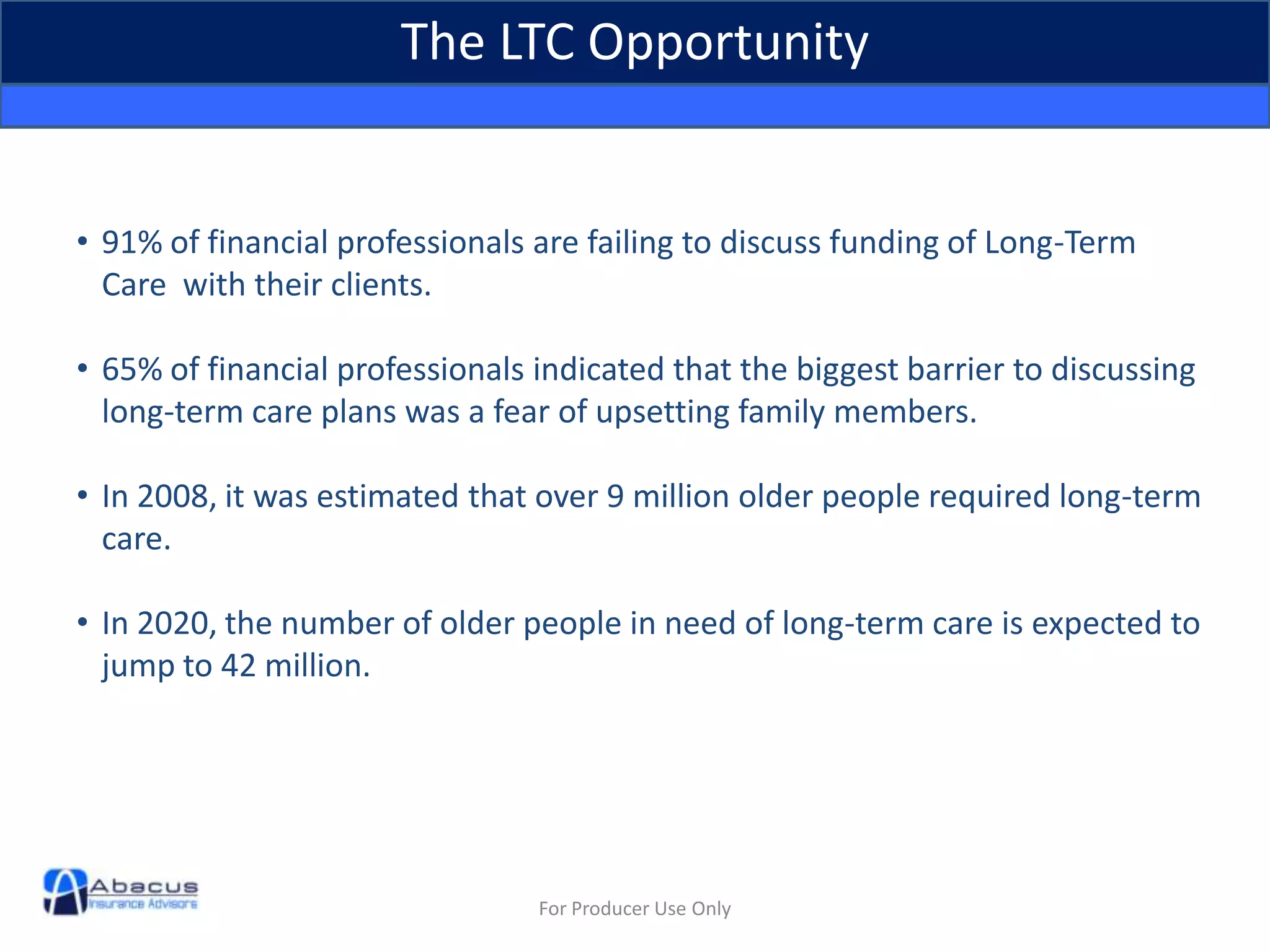 The LTC Opportunity

• 91% of financial professionals are failing to discuss funding of Long-Term Care with their clients.

• 65% of financial professionals indicated that the biggest barrier to discussing long-term care plans was a fear of upsetting family members.

• In 2008, it was estimated that over 9 million older people required long-term care.

• In 2020, the number of older people in need of long-term care is expected to jump to 42 million.

Abacus Insurance Advisors

For Producer Use Only